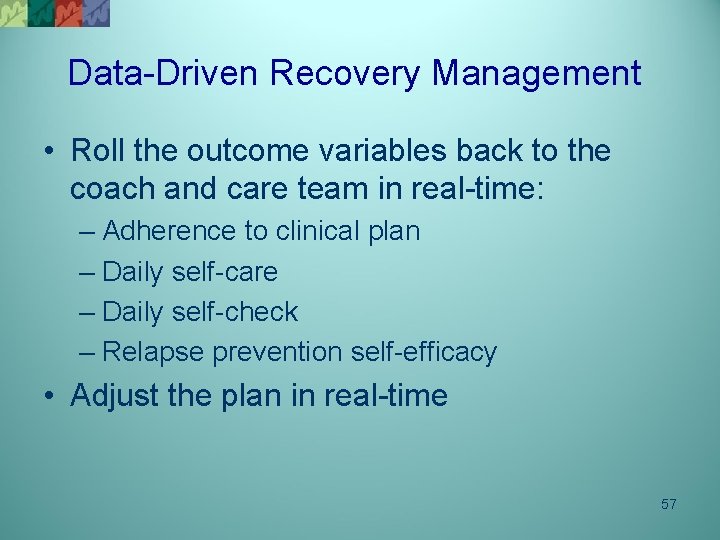 Data-Driven Recovery Management

• Roll the outcome variables back to the coach and care team in real-time:
– Adherence to clinical plan
– Daily self-care
– Daily self-check
– Relapse prevention self-efficacy
• Adjust the plan in real-time

57